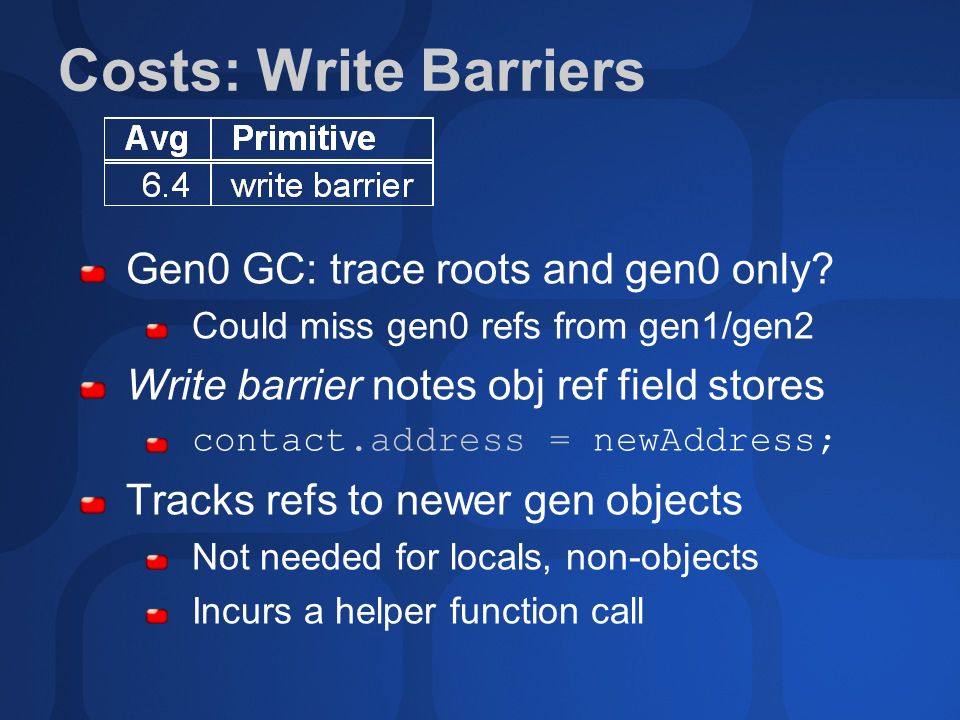 Costs: Write Barriers

| Avg | Primitive |
|---|---|
| 6.4 | write barrier |

Gen0 GC: trace roots and gen0 only?

Could miss gen0 refs from gen1/gen2

Write barrier notes obj ref field stores

contact.address = newAddress;

Tracks refs to newer gen objects

Not needed for locals, non-objects

Incurs a helper function call